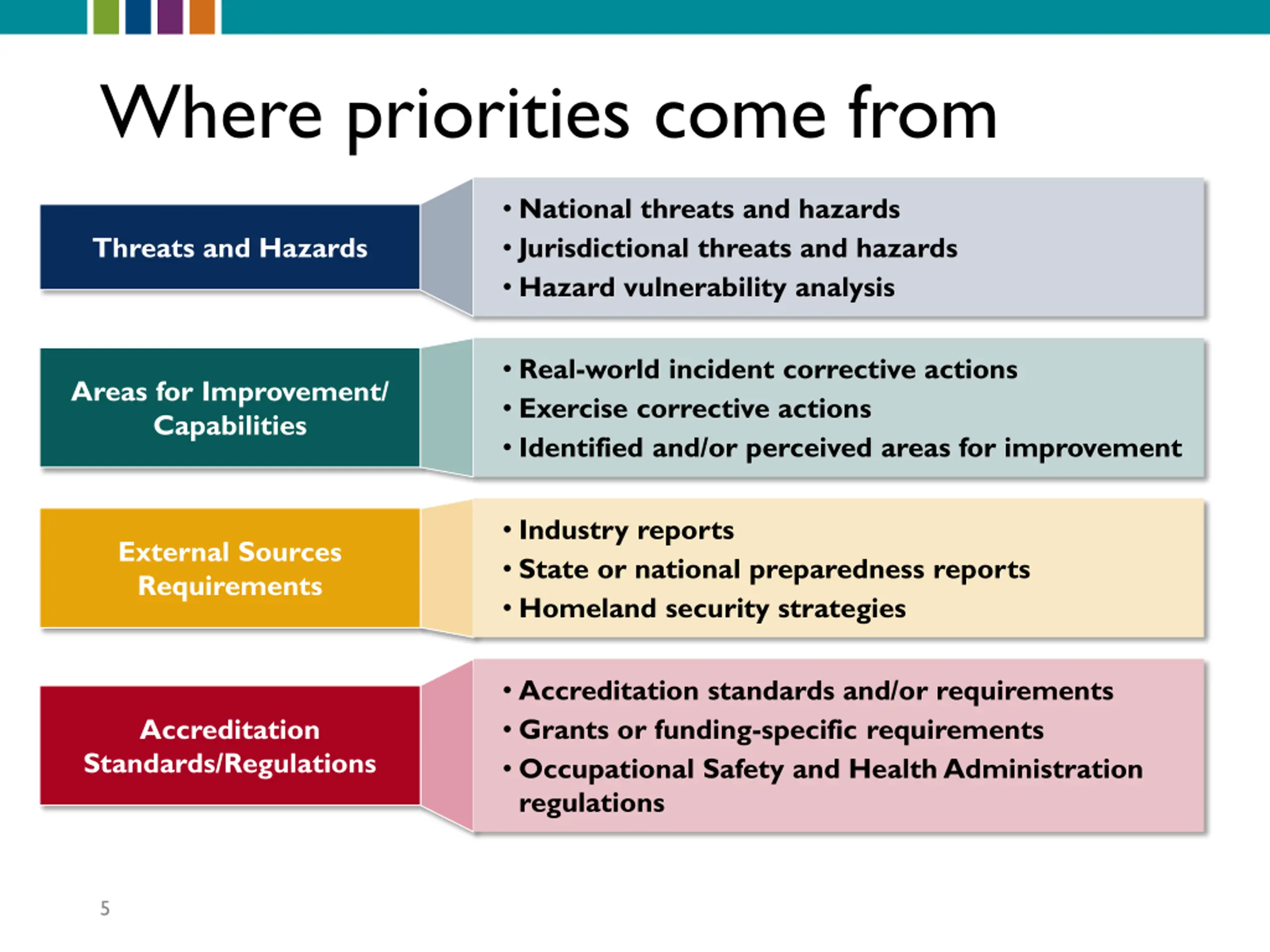 Where priorities come from

Threats and Hazards

• National threats and hazards
• Jurisdictional threats and hazards
• Hazard vulnerability analysis

Areas for Improvement/ Capabilities

• Real-world incident corrective actions
• Exercise corrective actions
• Identified and/or perceived areas for improvement

External Sources Requirements

• Industry reports
• State or national preparedness reports
• Homeland security strategies

Accreditation Standards/Regulations

• Accreditation standards and/or requirements
• Grants or funding-specific requirements
• Occupational Safety and Health Administration regulations

5